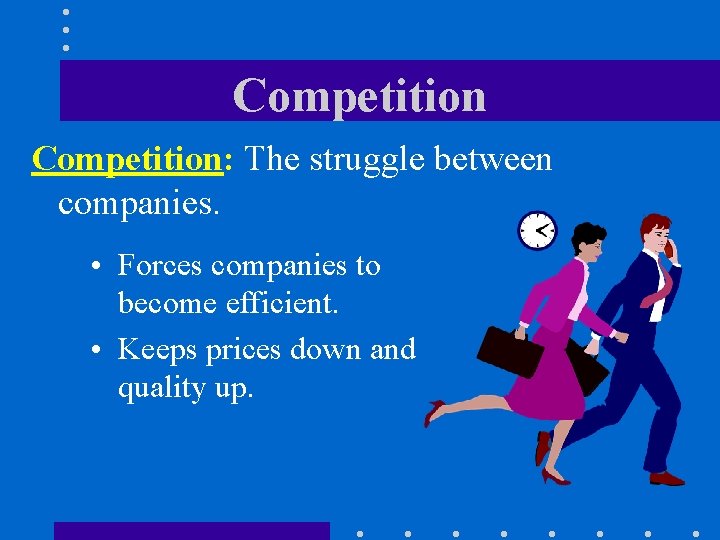 Competition

Competition: The struggle between companies.

• Forces companies to become efficient.
• Keeps prices down and quality up.